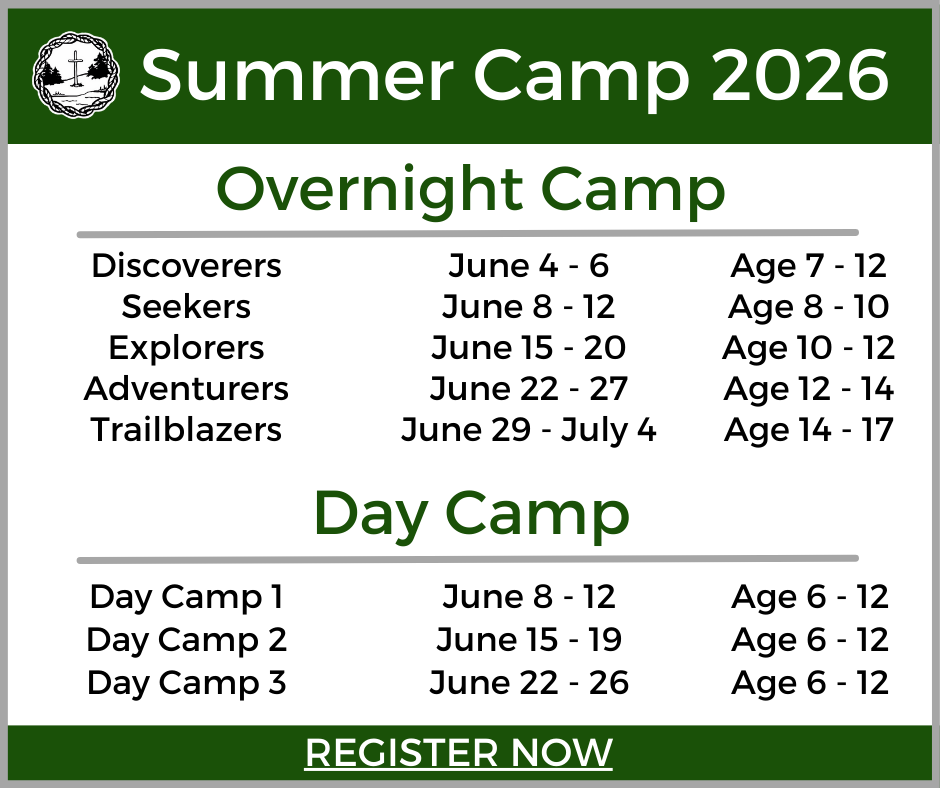 Summer Camp 2026

Overnight Camp

| | | |
|---|---|---|
| Discoverers | June 4 - 6 | Age 7 - 12 |
| Seekers | June 8 - 12 | Age 8 - 10 |
| Explorers | June 15 - 20 | Age 10 - 12 |
| Adventurers | June 22 - 27 | Age 12 - 14 |
| Trailblazers | June 29 - July 4 | Age 14 - 17 |

Day Camp

| | | |
|---|---|---|
| Day Camp 1 | June 8 - 12 | Age 6 - 12 |
| Day Camp 2 | June 15 - 19 | Age 6 - 12 |
| Day Camp 3 | June 22 - 26 | Age 6 - 12 |

REGISTER NOW